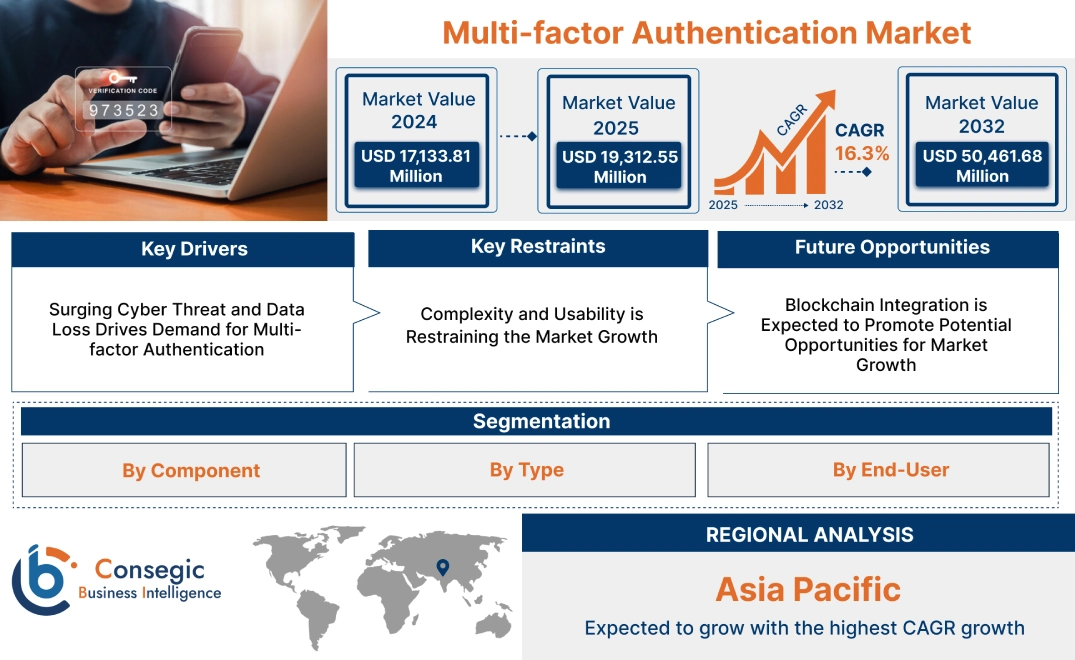 VERIFICATION CODE
973523

Multi-factor Authentication Market

Market Value 2024
USD 17,133.81 Million

Market Value 2025
USD 19,312.55 Million

CAGR
CAGR 16.3%
2025 2032

Market Value 2032
USD 50,461.68 Million

Key Drivers
Surging Cyber Threat and Data Loss Drives Demand for Multi-factor Authentication

Key Restraints
Complexity and Usability is Restraining the Market Growth

Future Opportunities
Blockchain Integration is Expected to Promote Potential Opportunities for Market Growth

Segmentation
By Component
By Type
By End-User

Consegic Business Intelligence

REGIONAL ANALYSIS
Asia Pacific
Expected to grow with the highest CAGR growth